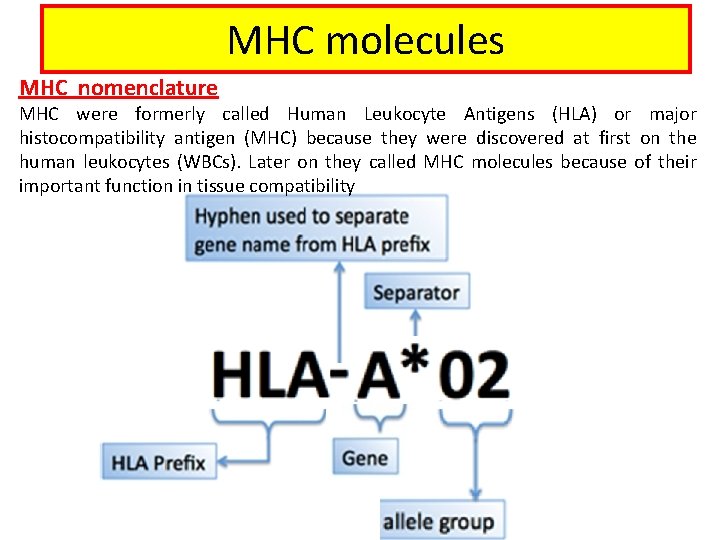 MHC molecules

MHC nomenclature

MHC were formerly called Human Leukocyte Antigens (HLA) or major histocompatibility antigen (MHC) because they were discovered at first on the human leukocytes (WBCs). Later on they called MHC molecules because of their important function in tissue compatibility

Hyphen used to separate gene name from HLA prefix

Separator

HLA-A*02

HLA Prefix

Gene

allele group